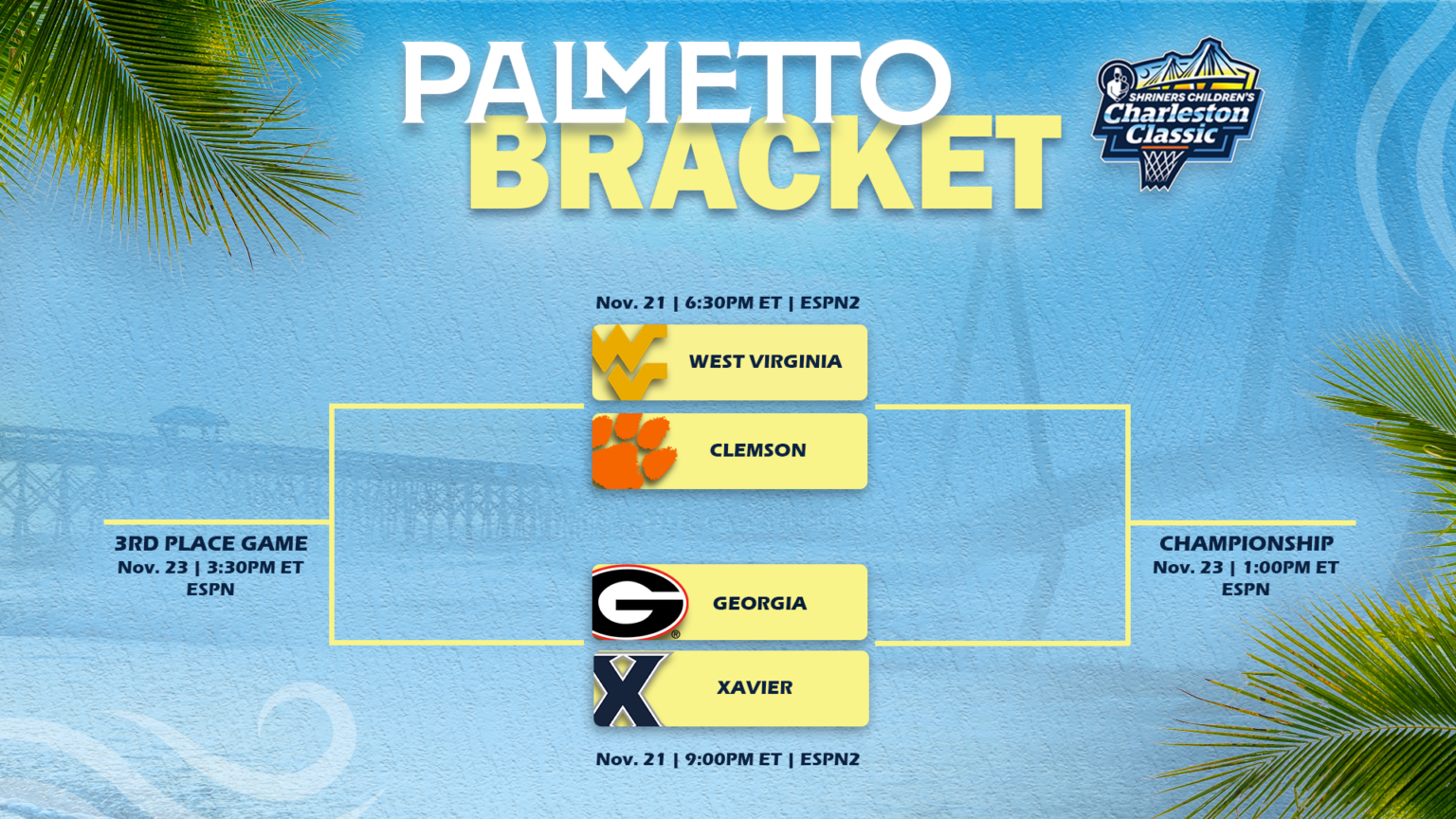 PALMETTO
BRACKET

SHRINERS CHILDREN'S
Charleston
Classic

Nov. 21 | 6:30PM ET | ESPN2

WEST VIRGINIA

CLEMSON

3RD PLACE GAME
Nov. 23 | 3:30PM ET
ESPN

CHAMPIONSHIP
Nov. 23 | 1:00PM ET
ESPN

GEORGIA

XAVIER

Nov. 21 | 9:00PM ET | ESPN2